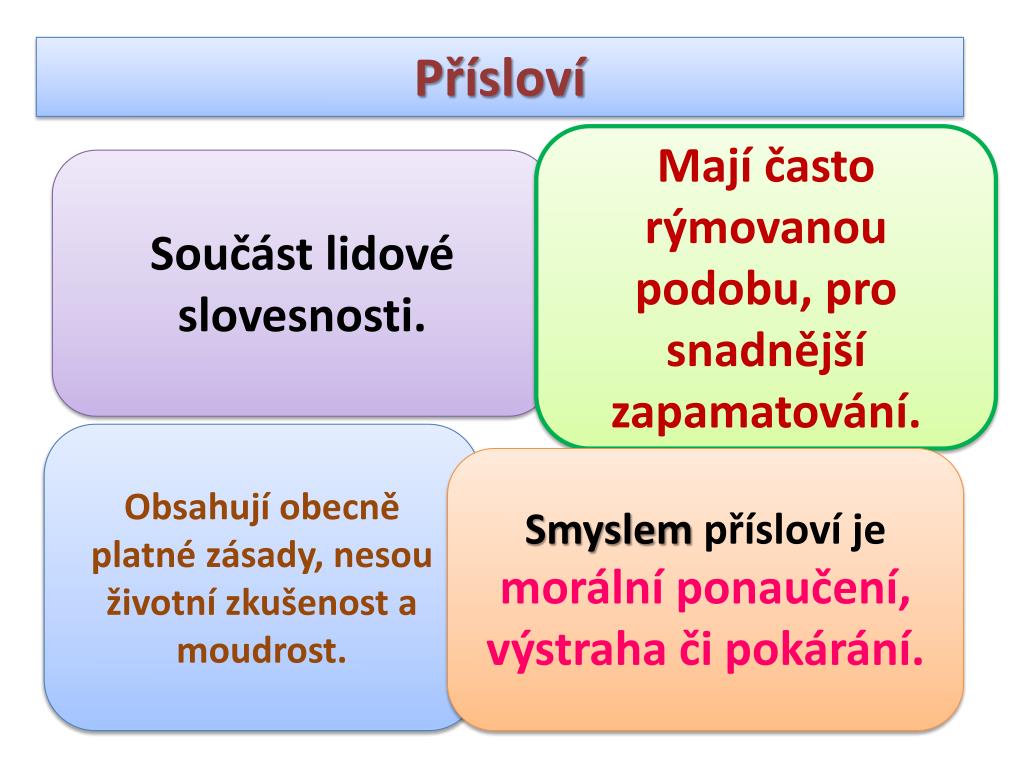 Přísloví

Součást lidové slovesnosti.

Mají často rýmovanou podobu, pro snadnější zapamatování.

Obsahují obecně platné zásady, nesou životní zkušenost a moudrost.

Smyslem přísloví je morální ponaučení, výstraha či pokárání.